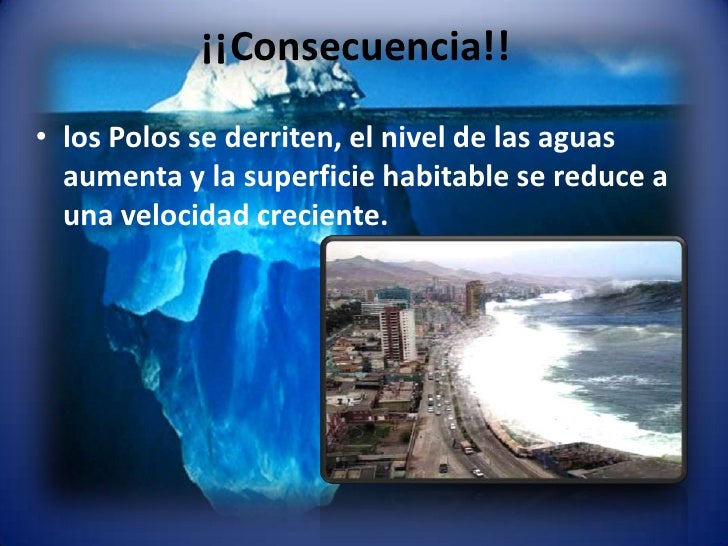 ¡¡Consecuencia!!

• los Polos se derriten, el nivel de las aguas aumenta y la superficie habitable se reduce a una velocidad creciente.